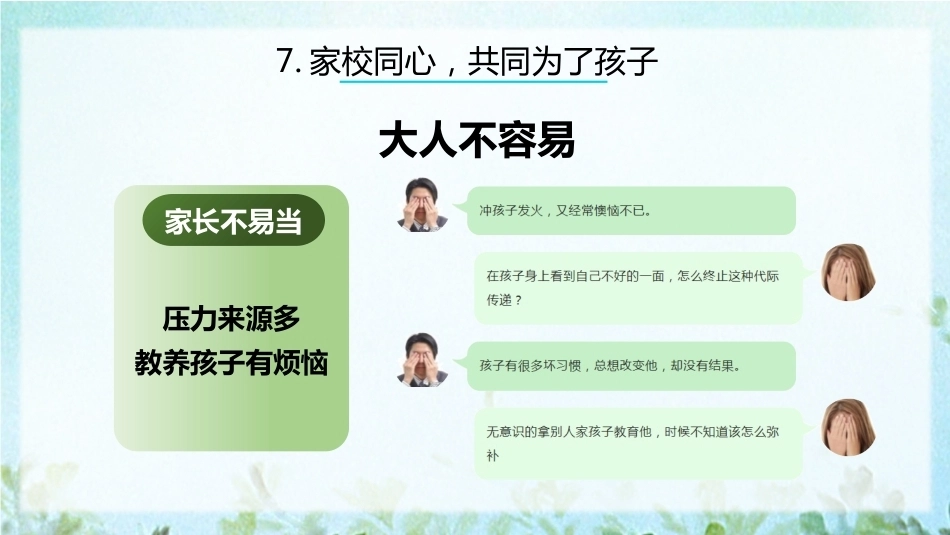 7.家校同心，共同为了孩子

大人不容易

家长不易当

压力来源多
教养孩子有烦恼

冲孩子发火，又经常懊恼不已。

在孩子身上看到自己不好的一面，怎么终止这种代际传递？

孩子有很多坏习惯，总想改变他，却没有结果。

无意识的拿别人家孩子教育他，时候不知道该怎么弥补